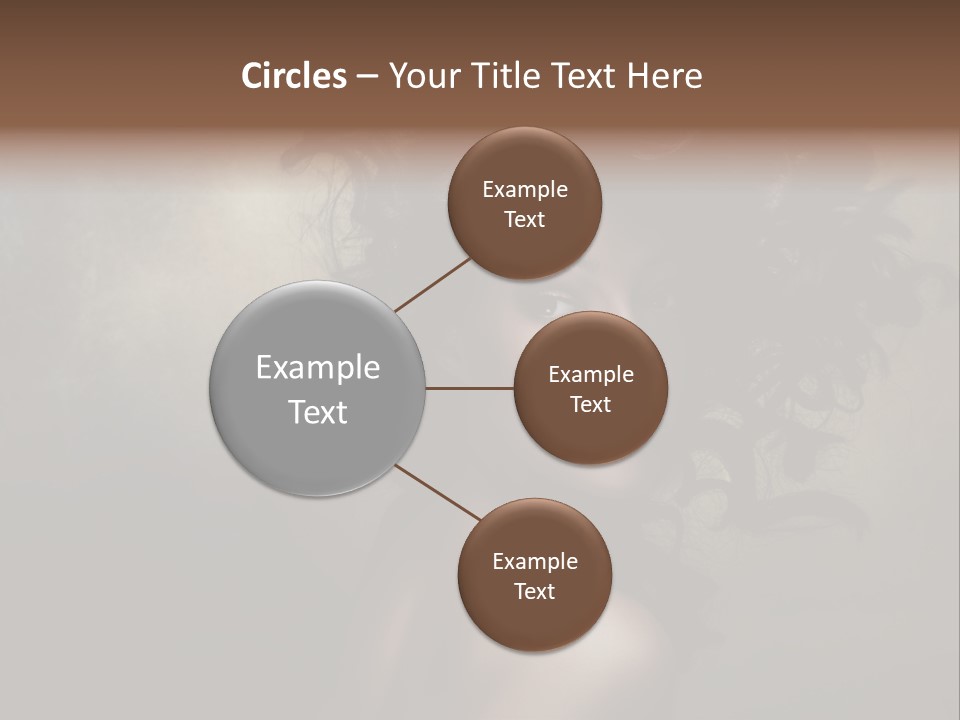 Circles – Your Title Text Here

Example Text

Example Text

Example Text

Example Text